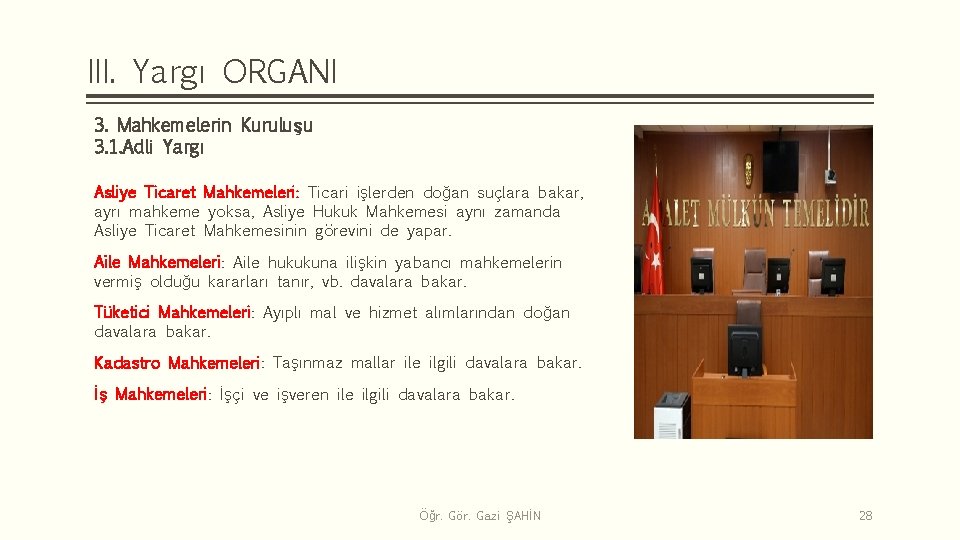 III. Yargı ORGANI

3. Mahkemelerin Kuruluşu
3.1.Adli Yargı

Asliye Ticaret Mahkemeleri: Ticari işlerden doğan suçlara bakar, ayrı mahkeme yoksa, Asliye Hukuk Mahkemesi aynı zamanda Asliye Ticaret Mahkemesinin görevini de yapar.

Aile Mahkemeleri: Aile hukukuna ilişkin yabancı mahkemelerin vermiş olduğu kararları tanır, vb. davalara bakar.

Tüketici Mahkemeleri: Ayıplı mal ve hizmet alımlarından doğan davalara bakar.

Kadastro Mahkemeleri: Taşınmaz mallar ile ilgili davalara bakar.

İş Mahkemeleri: İşçi ve işveren ile ilgili davalara bakar.

ADALET MÜLKÜN TEMELİDİR

Öğr. Gör. Gazi ŞAHİN

28